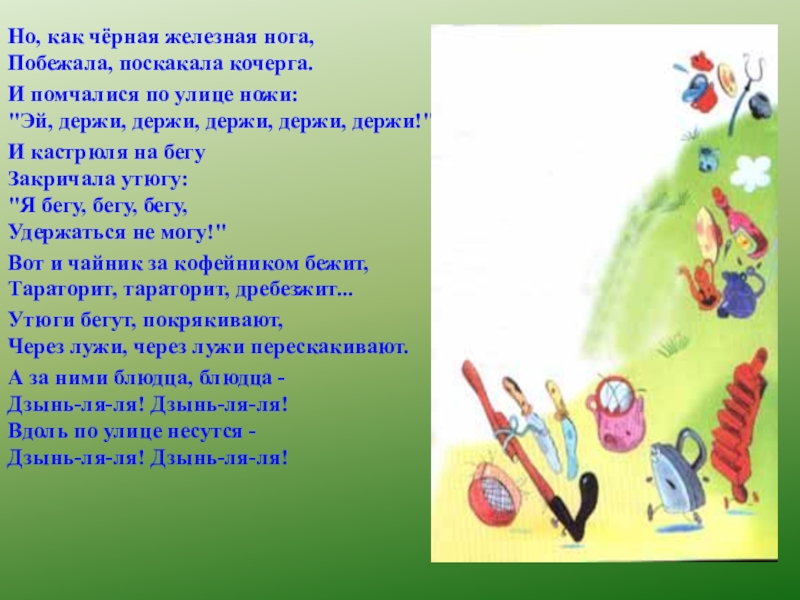 Но, как чёрная железная нога,
Побежала, поскакала кочерга.

И помчалися по улице ножи:
"Эй, держи, держи, держи, держи, держи!"

И кастрюля на бегу
Закричала утюгу:
"Я бегу, бегу, бегу,
Удержаться не могу!"

Вот и чайник за кофейником бежит,
Тараторит, тараторит, дребезжит...

Утюги бегут, покрякивают,
Через лужи, через лужи перескакивают.

А за ними блюдца, блюдца -
Дзынь-ля-ля! Дзынь-ля-ля!
Вдоль по улице несутся -
Дзынь-ля-ля! Дзынь-ля-ля!